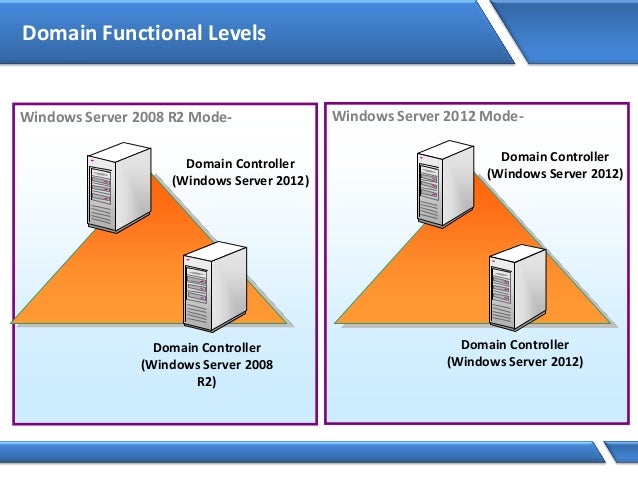 Domain Functional Levels

Windows Server 2008 R2 Mode-

Domain Controller (Windows Server 2012)

Domain Controller (Windows Server 2008 R2)

Windows Server 2012 Mode-

Domain Controller (Windows Server 2012)

Domain Controller (Windows Server 2012)